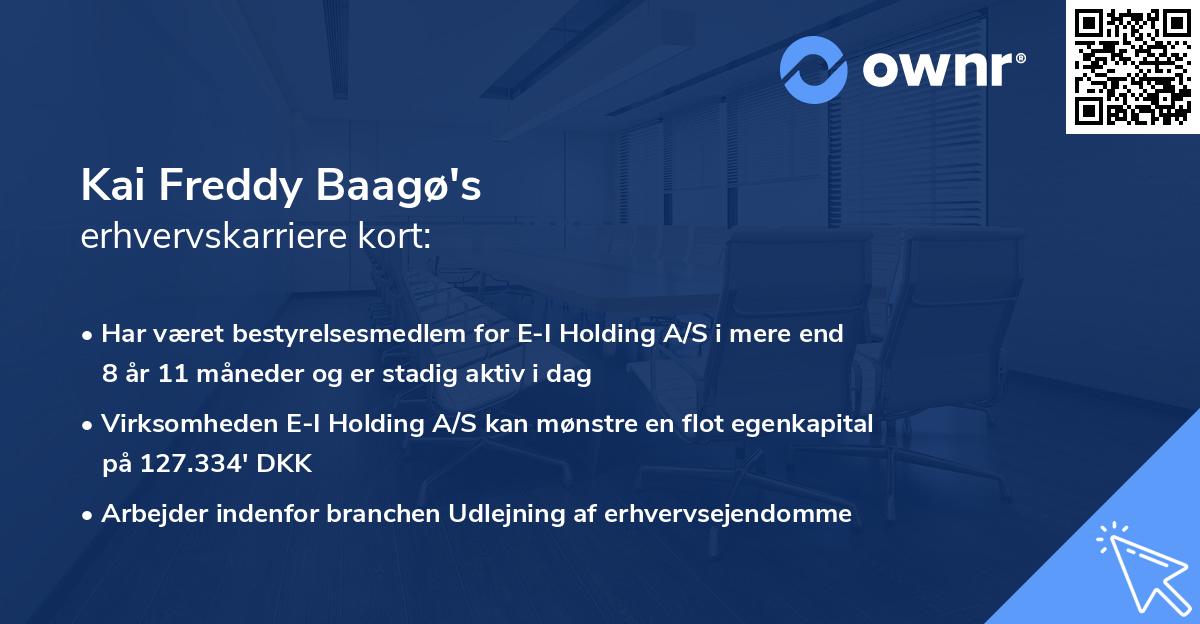 ownr®

Kai Freddy Baagø's
erhvervskarriere kort:

• Har været bestyrelsesmedlem for E-I Holding A/S i mere end 8 år 11 måneder og er stadig aktiv i dag

• Virksomheden E-I Holding A/S kan mønstre en flot egenkapital på 127.334' DKK

• Arbejder indenfor branchen Udlejning af erhvervsejendomme